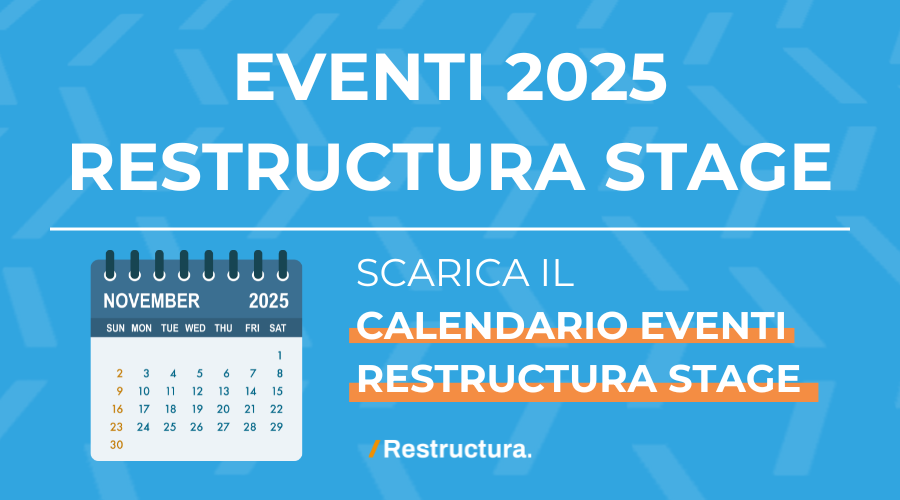 EVENTI 2025
RESTRUCTURA STAGE

NOVEMBER 2025

| SUN | MON | TUE | WED | THU | FRI | SAT |
|---|---|---|---|---|---|---|
| | | | | | | 1 |
| 2 | 3 | 4 | 5 | 6 | 7 | 8 |
| 9 | 10 | 11 | 12 | 13 | 14 | 15 |
| 16 | 17 | 18 | 19 | 20 | 21 | 22 |
| 23 | 24 | 25 | 26 | 27 | 28 | 29 |
| 30 | | | | | | |

SCARICA IL
CALENDARIO EVENTI
RESTRUCTURA STAGE

Restructura.